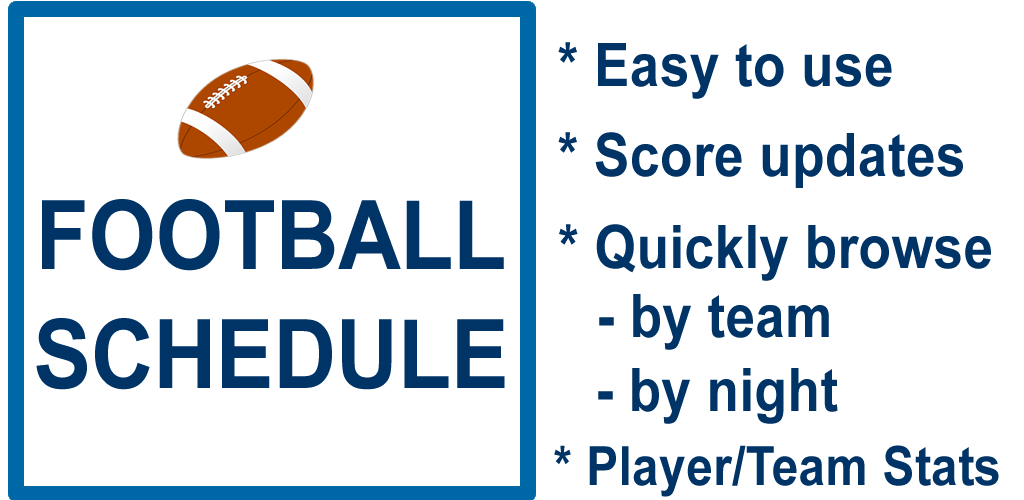 FOOTBALL SCHEDULE

* Easy to use

* Score updates

* Quickly browse
- by team
- by night

* Player/Team Stats